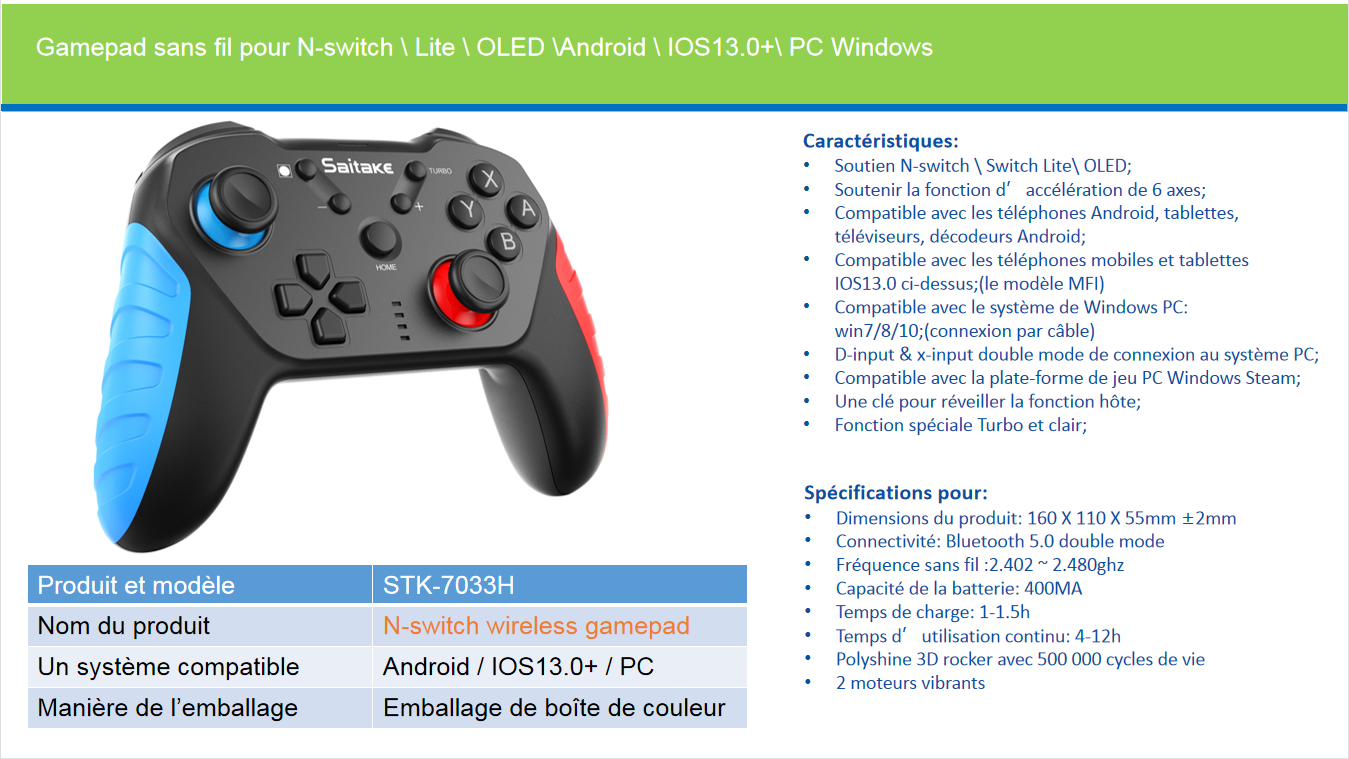 Gamepad sans fil pour N-switch \ Lite \ OLED \Android \ IOS13.0+\ PC Windows

Saitake
TURBO
X
Y
A
B
HOME

| Produit et modèle | STK-7033H |
|---|---|
| Nom du produit | N-switch wireless gamepad |
| Un système compatible | Android / IOS13.0+ / PC |
| Manière de l’emballage | Emballage de boîte de couleur |

Caractéristiques:
• Soutien N-switch \ Switch Lite\ OLED;
• Soutenir la fonction d’ accélération de 6 axes;
• Compatible avec les téléphones Android, tablettes, téléviseurs, décodeurs Android;
• Compatible avec les téléphones mobiles et tablettes IOS13.0 ci-dessus;(le modèle MFI)
• Compatible avec le système de Windows PC: win7/8/10;(connexion par câble)
• D-input & x-input double mode de connexion au système PC;
• Compatible avec la plate-forme de jeu PC Windows Steam;
• Une clé pour réveiller la fonction hôte;
• Fonction spéciale Turbo et clair;

Spécifications pour:
• Dimensions du produit: 160 X 110 X 55mm ±2mm
• Connectivité: Bluetooth 5.0 double mode
• Fréquence sans fil :2.402 ~ 2.480ghz
• Capacité de la batterie: 400MA
• Temps de charge: 1-1.5h
• Temps d’ utilisation continu: 4-12h
• Polyshine 3D rocker avec 500 000 cycles de vie
• 2 moteurs vibrants